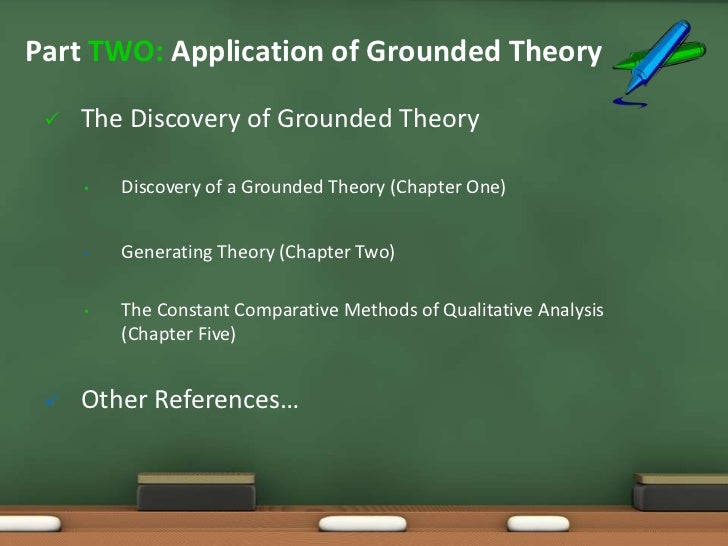 Part TWO: Application of Grounded Theory

✓ The Discovery of Grounded Theory

• Discovery of a Grounded Theory (Chapter One)

• Generating Theory (Chapter Two)

• The Constant Comparative Methods of Qualitative Analysis (Chapter Five)

✓ Other References…